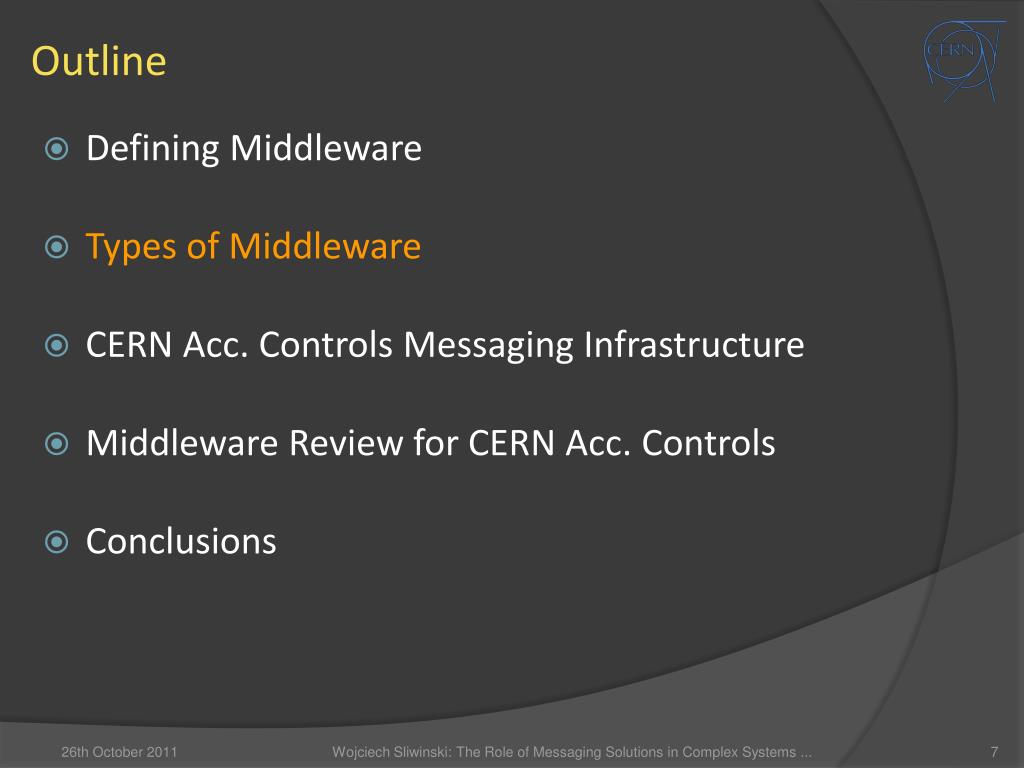 Outline

CERN

Defining Middleware

Types of Middleware

CERN Acc. Controls Messaging Infrastructure

Middleware Review for CERN Acc. Controls

Conclusions

26th October 2011 Wojciech Sliwinski: The Role of Messaging Solutions in Complex Systems ... 7